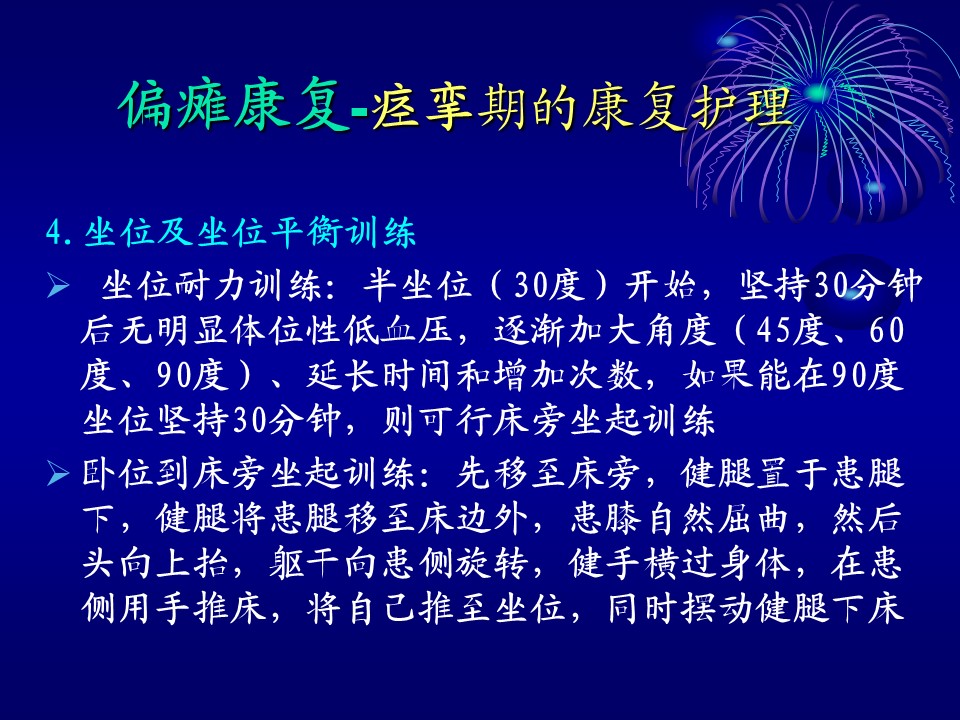 偏瘫康复-痉挛期的康复护理

4.坐位及坐位平衡训练

➢ 坐位耐力训练：半坐位（30度）开始，坚持30分钟后无明显体位性低血压，逐渐加大角度（45度、60度、90度）、延长时间和增加次数，如果能在90度坐位坚持30分钟，则可行床旁坐起训练

➢ 卧位到床旁坐起训练：先移至床旁，健腿置于患腿下，健腿将患腿移至床边外，患膝自然屈曲，然后头向上抬，躯干向患侧旋转，健手横过身体，在患侧用手推床，将自己推至坐位，同时摆动健腿下床